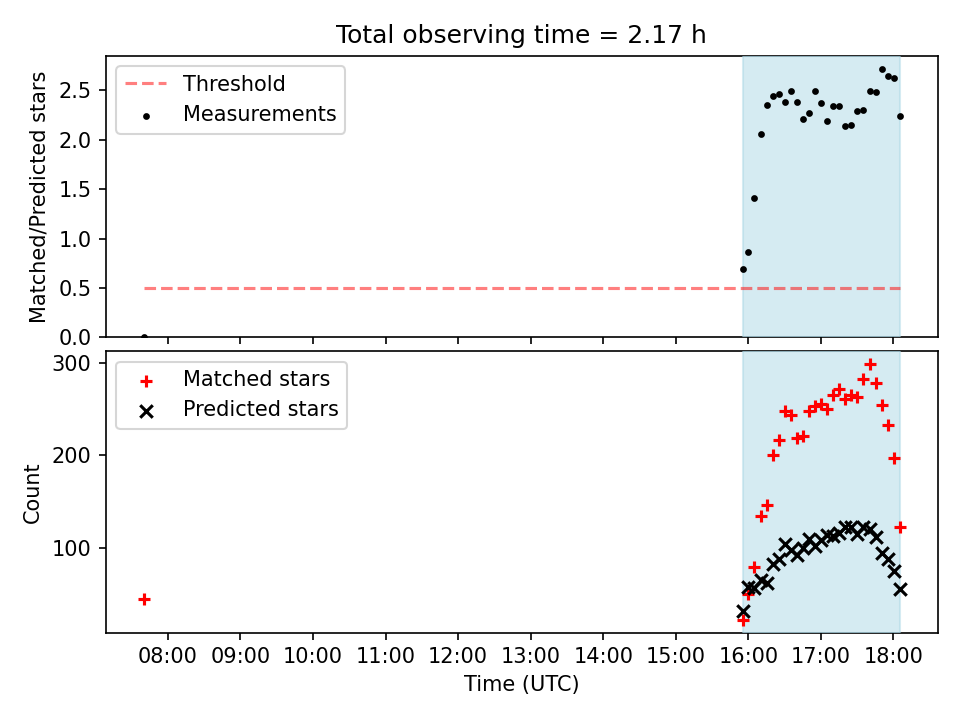 Total observing time = 2.17 h

Threshold
Measurements

Matched/Predicted stars
2.5
2.0
1.5
1.0
0.5
0.0

Matched stars
Predicted stars

Count
300
200
100

08:00
09:00
10:00
11:00
12:00
13:00
14:00
15:00
16:00
17:00
18:00
Time (UTC)